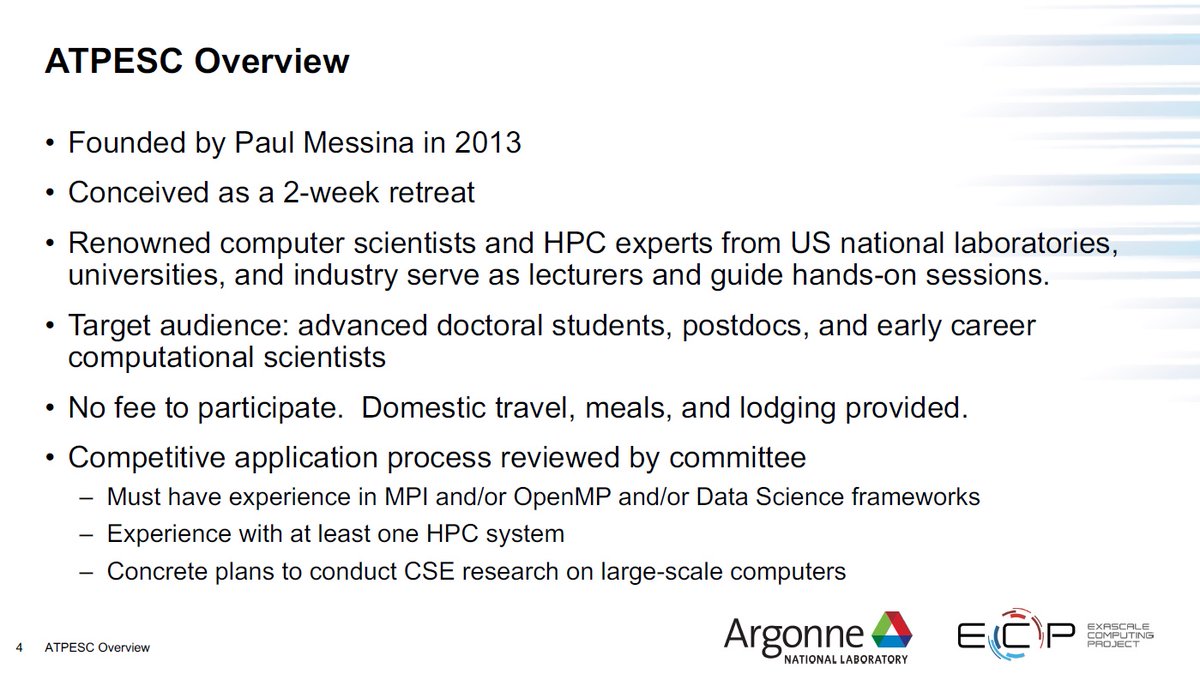 ATPESC Overview

• Founded by Paul Messina in 2013

• Conceived as a 2-week retreat

• Renowned computer scientists and HPC experts from US national laboratories, universities, and industry serve as lecturers and guide hands-on sessions.

• Target audience: advanced doctoral students, postdocs, and early career computational scientists

• No fee to participate. Domestic travel, meals, and lodging provided.

• Competitive application process reviewed by committee
– Must have experience in MPI and/or OpenMP and/or Data Science frameworks
– Experience with at least one HPC system
– Concrete plans to conduct CSE research on large-scale computers

4 ATPESC Overview

Argonne NATIONAL LABORATORY

ECP EXASCALE COMPUTING PROJECT